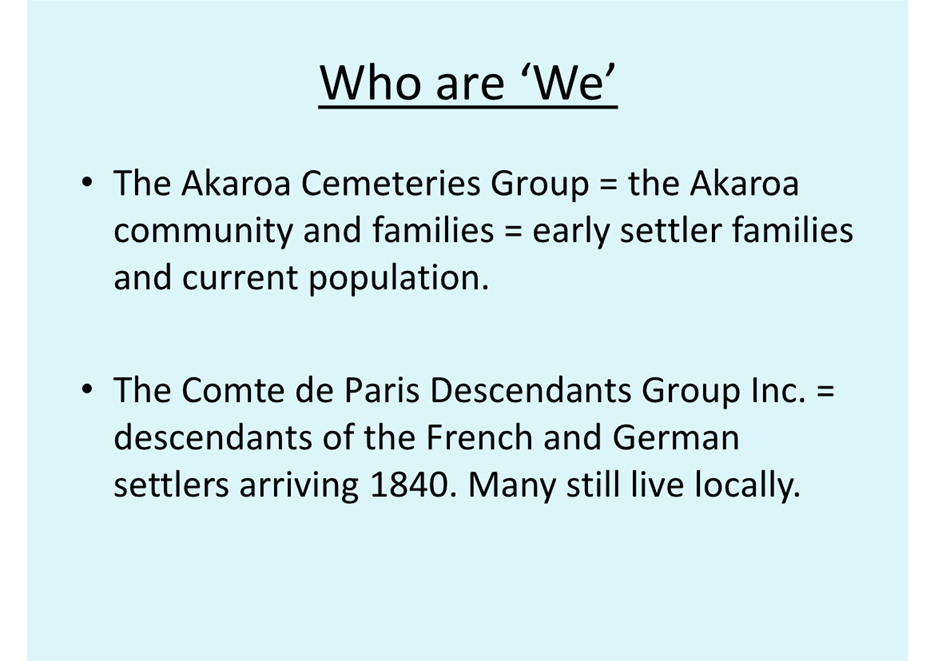 Who are ‘We’

• The Akaroa Cemeteries Group = the Akaroa community and families = early settler families and current population.

• The Comte de Paris Descendants Group Inc. = descendants of the French and German settlers arriving 1840. Many still live locally.